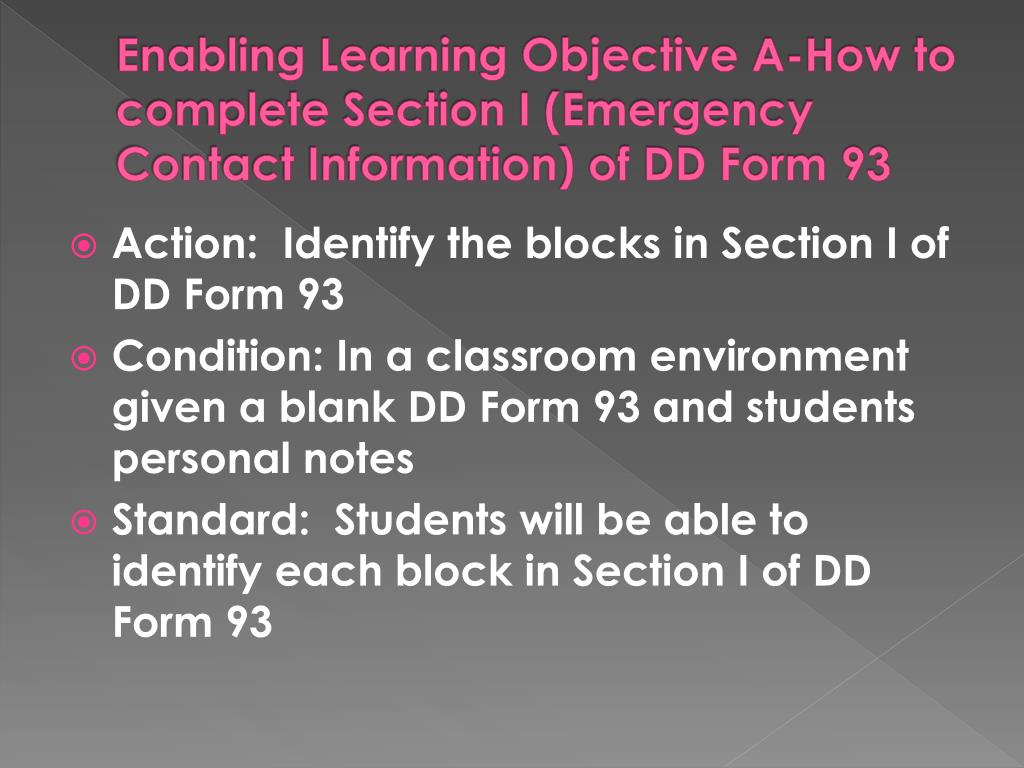 Enabling Learning Objective A-How to complete Section I (Emergency Contact Information) of DD Form 93

Action: Identify the blocks in Section I of DD Form 93

Condition: In a classroom environment given a blank DD Form 93 and students personal notes

Standard: Students will be able to identify each block in Section I of DD Form 93